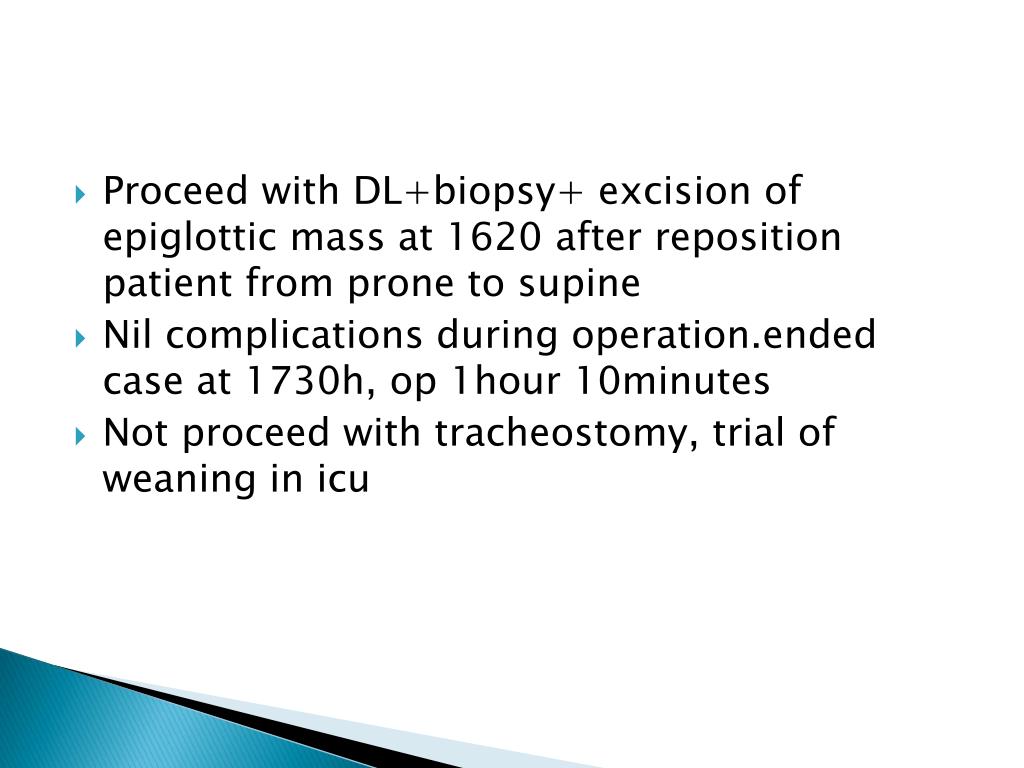 Proceed with DL+biopsy+ excision of epiglottic mass at 1620 after reposition patient from prone to supine

Nil complications during operation.ended case at 1730h, op 1hour 10minutes

Not proceed with tracheostomy, trial of weaning in icu